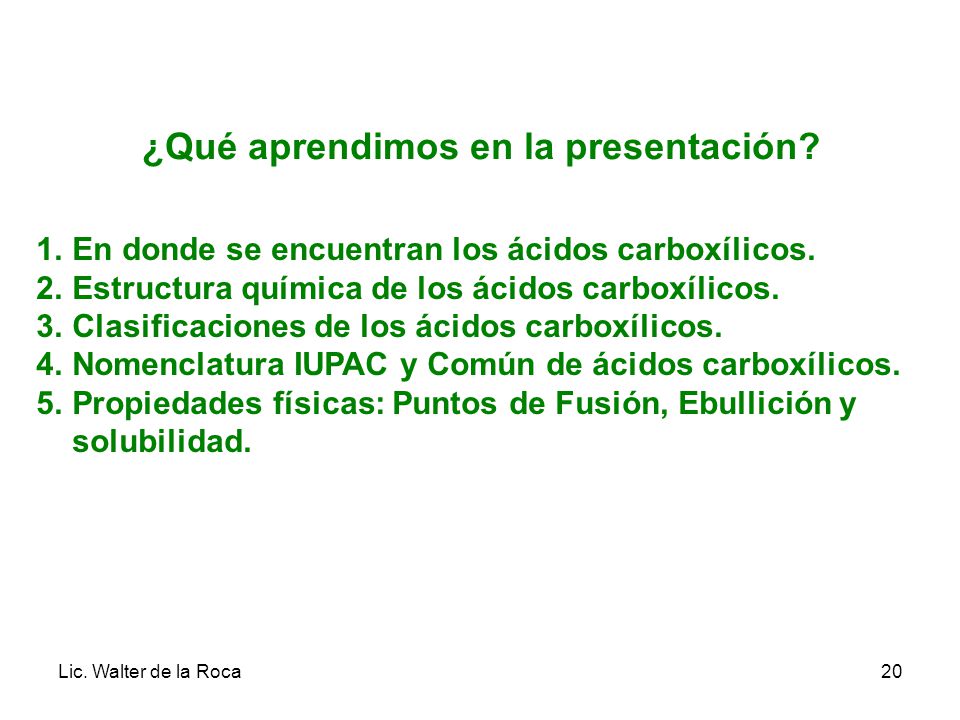 ¿Qué aprendimos en la presentación?

1. En donde se encuentran los ácidos carboxílicos.
2. Estructura química de los ácidos carboxílicos.
3. Clasificaciones de los ácidos carboxílicos.
4. Nomenclatura IUPAC y Común de ácidos carboxílicos.
5. Propiedades físicas: Puntos de Fusión, Ebullición y solubilidad.

Lic. Walter de la Roca

20